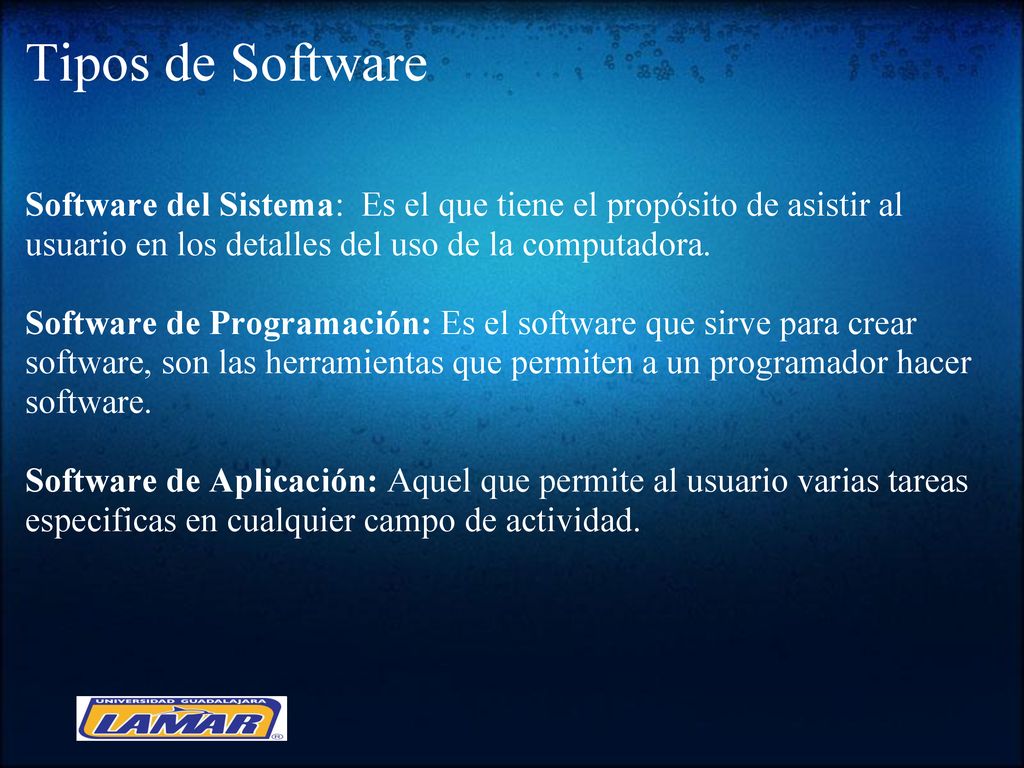 Tipos de Software

Software del Sistema: Es el que tiene el propósito de asistir al usuario en los detalles del uso de la computadora.

Software de Programación: Es el software que sirve para crear software, son las herramientas que permiten a un programador hacer software.

Software de Aplicación: Aquel que permite al usuario varias tareas especificas en cualquier campo de actividad.

UNIVERSIDAD GUADALAJARA
LAMAR